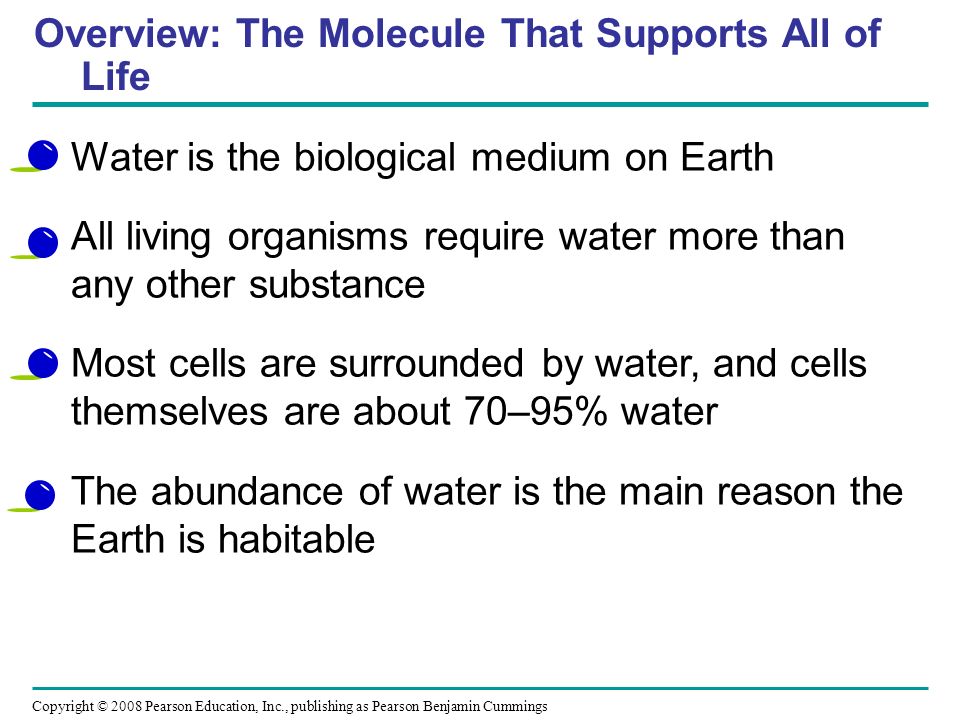 Overview: The Molecule That Supports All of Life

Water is the biological medium on Earth

All living organisms require water more than any other substance

Most cells are surrounded by water, and cells themselves are about 70–95% water

The abundance of water is the main reason the Earth is habitable

Copyright © 2008 Pearson Education, Inc., publishing as Pearson Benjamin Cummings